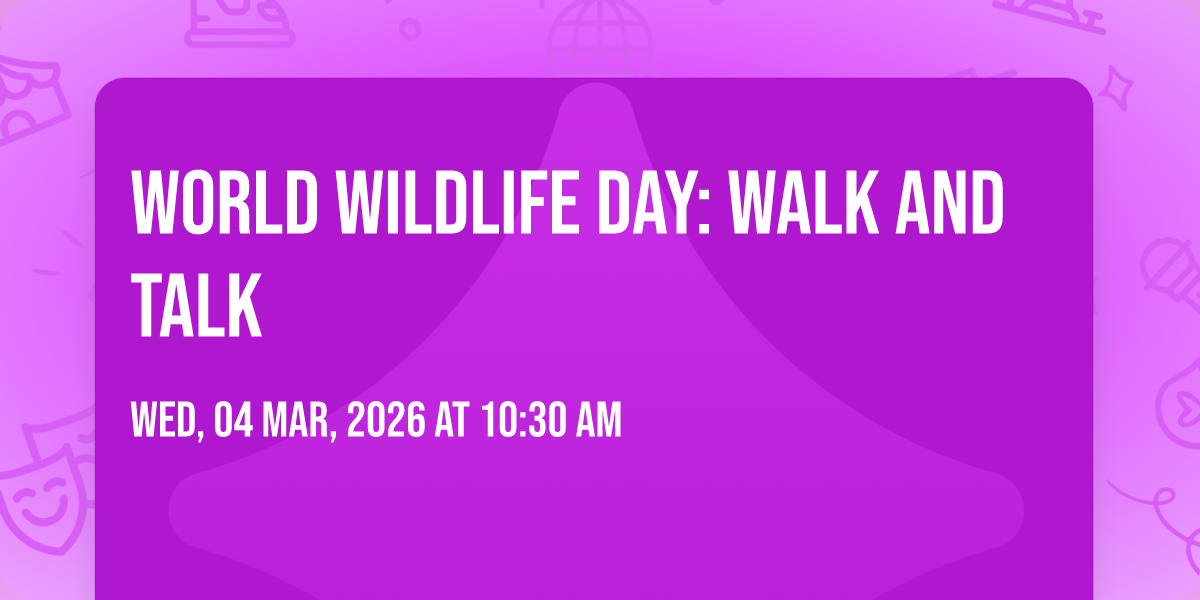 WORLD WILDLIFE DAY: WALK AND TALK

WED, 04 MAR, 2026 AT 10:30 AM